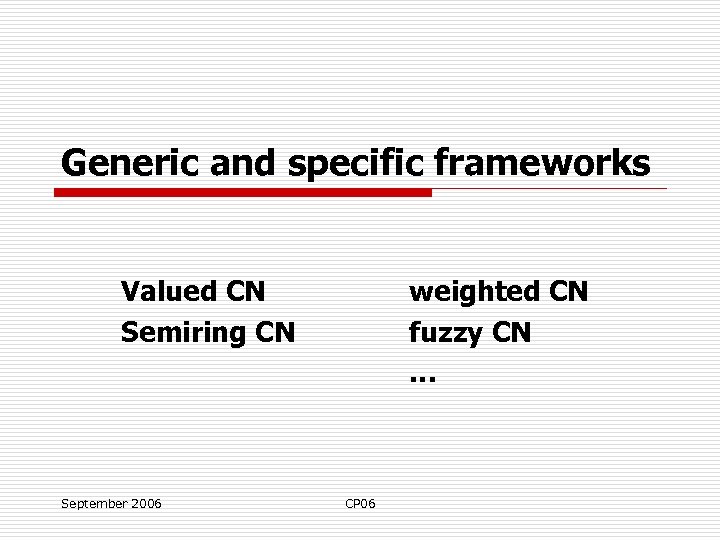 Generic and specific frameworks

Valued CN
Semiring CN

weighted CN
fuzzy CN
…

September 2006

CP06